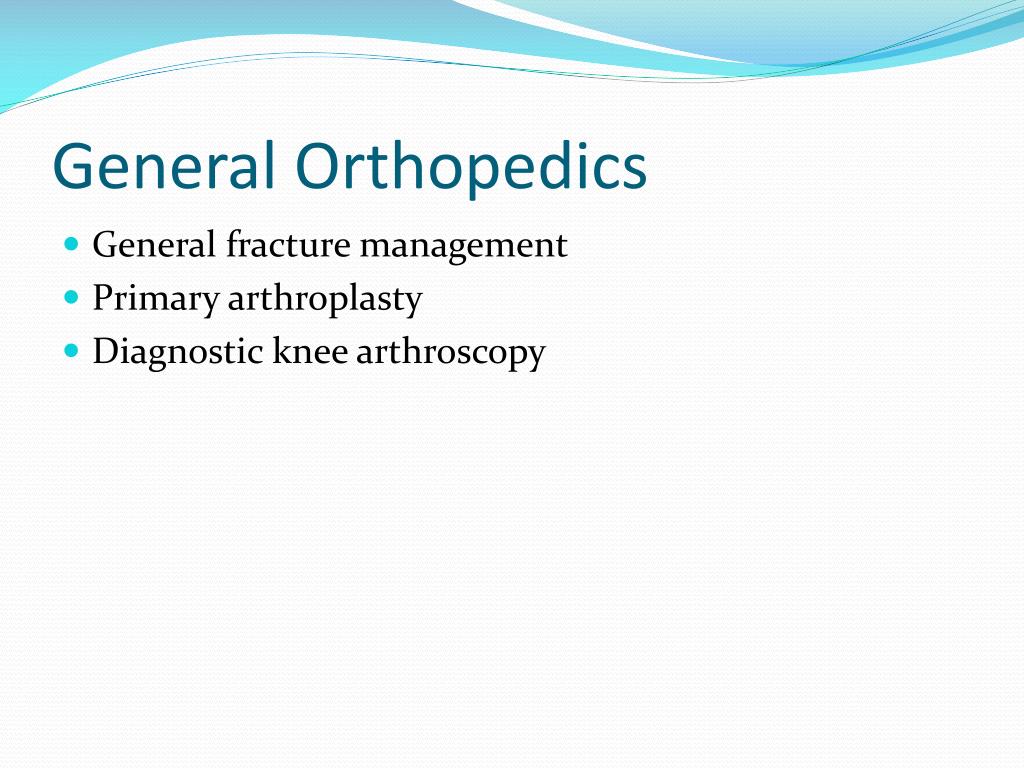 General Orthopedics

- General fracture management
- Primary arthroplasty
- Diagnostic knee arthroscopy